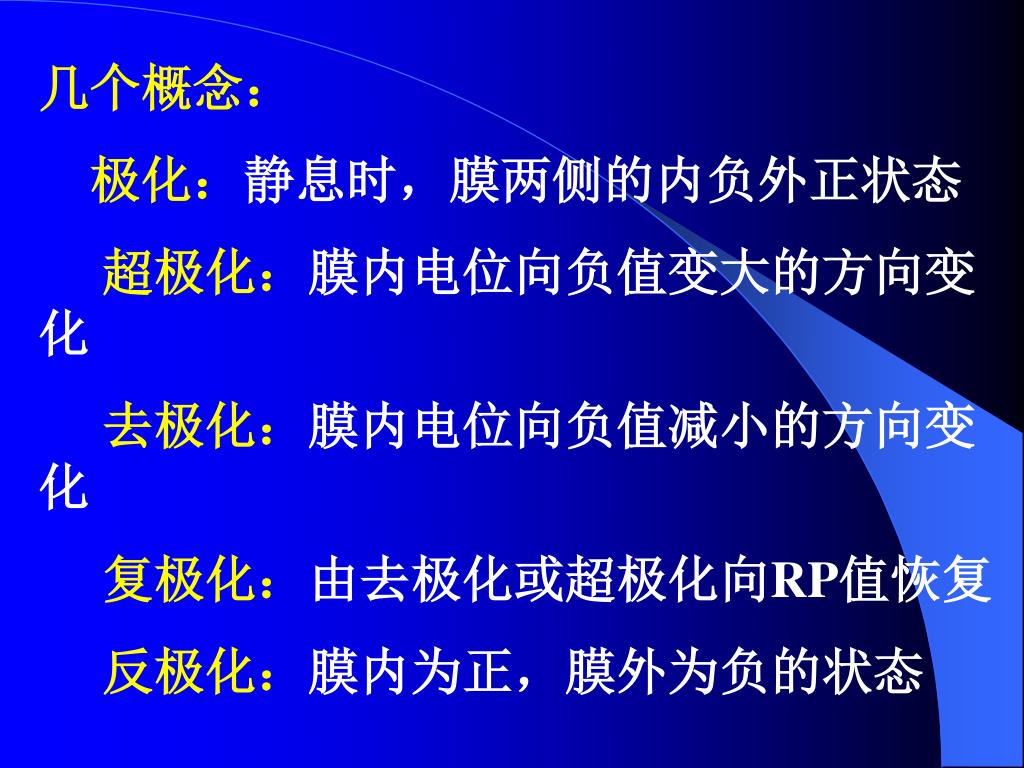 几个概念：

极化：静息时，膜两侧的内负外正状态

超极化：膜内电位向负值变大的方向变化

去极化：膜内电位向负值减小的方向变化

复极化：由去极化或超极化向RP值恢复

反极化：膜内为正，膜外为负的状态